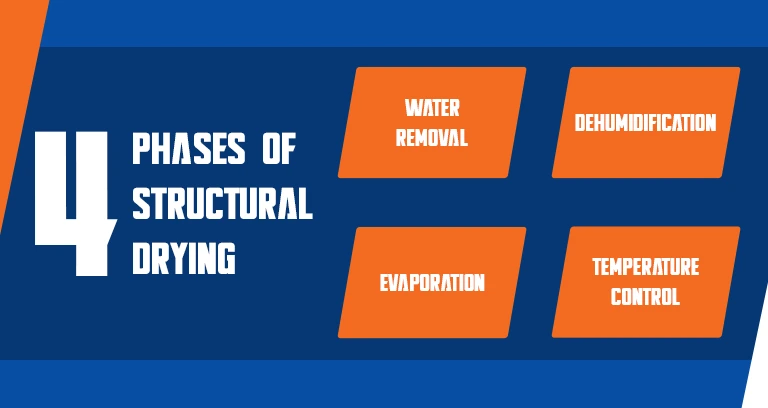 4 PHASES OF STRUCTURAL DRYING

WATER REMOVAL

DEHUMIDIFICATION

EVAPORATION

TEMPERATURE CONTROL